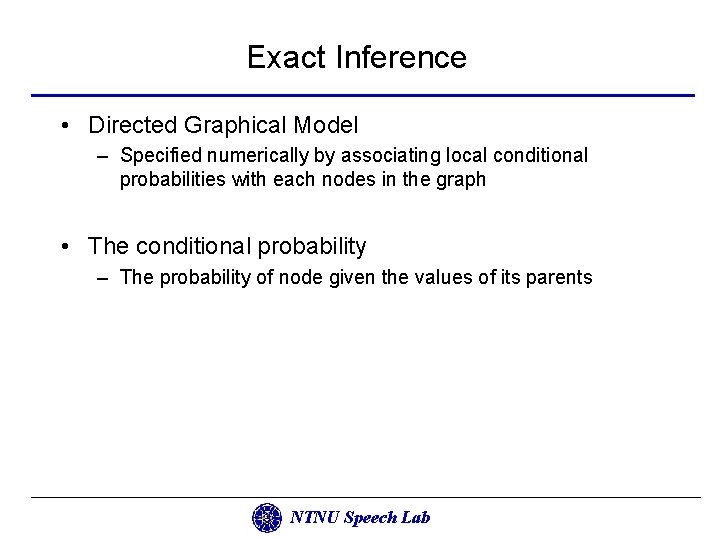 Exact Inference

• Directed Graphical Model
– Specified numerically by associating local conditional probabilities with each nodes in the graph

• The conditional probability
– The probability of node given the values of its parents

NTNU Speech Lab